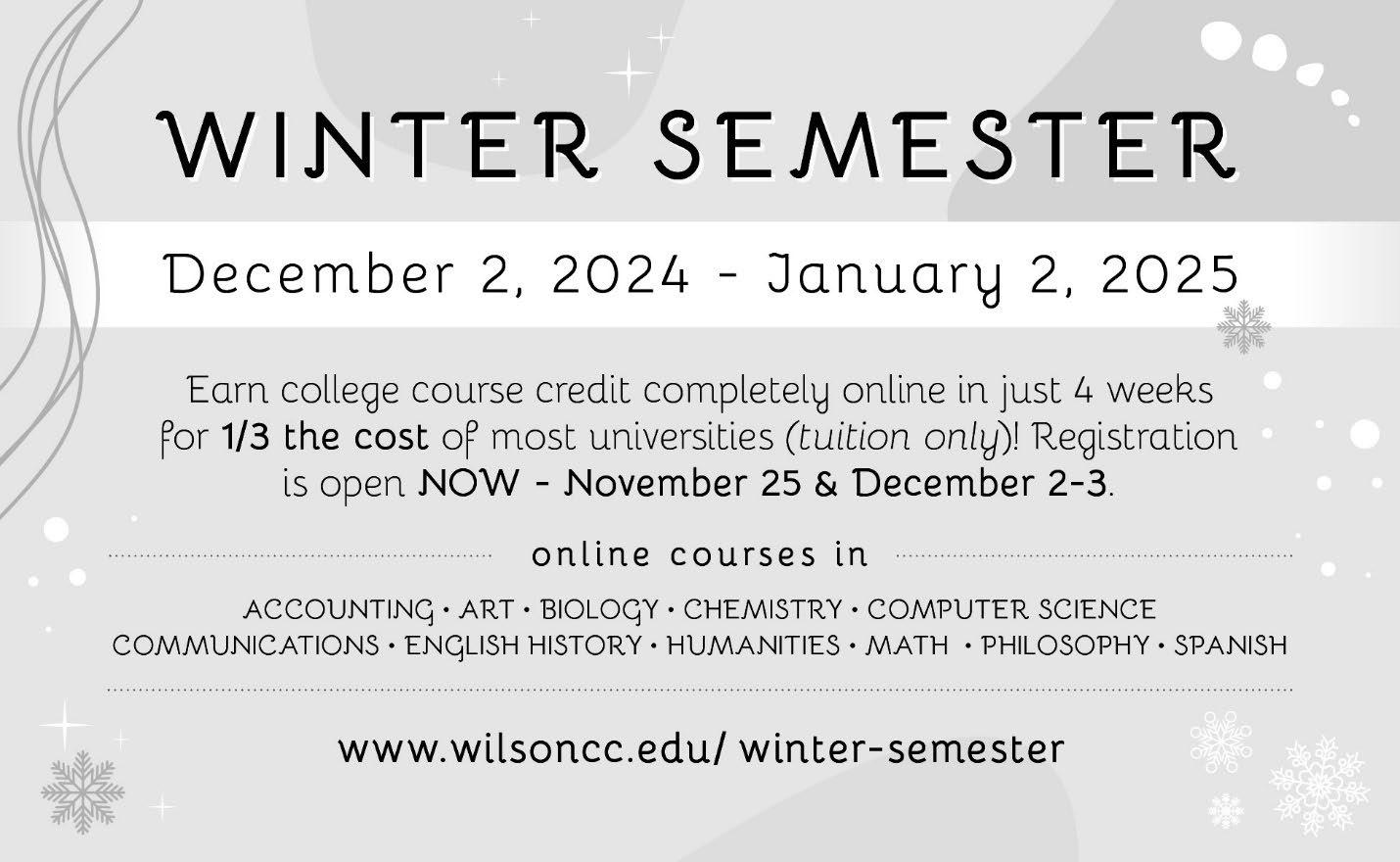 WINTER SEMESTER

December 2, 2024 - January 2, 2025

Earn college course credit completely online in just 4 weeks for 1/3 the cost of most universities (tuition only)! Registration is open NOW - November 25 & December 2-3.

online courses in

ACCOUNTING • ART • BIOLOGY • CHEMISTRY • COMPUTER SCIENCE
COMMUNICATIONS • ENGLISH HISTORY • HUMANITIES • MATH • PHILOSOPHY • SPANISH

www.wilsoncc.edu/ winter-semester